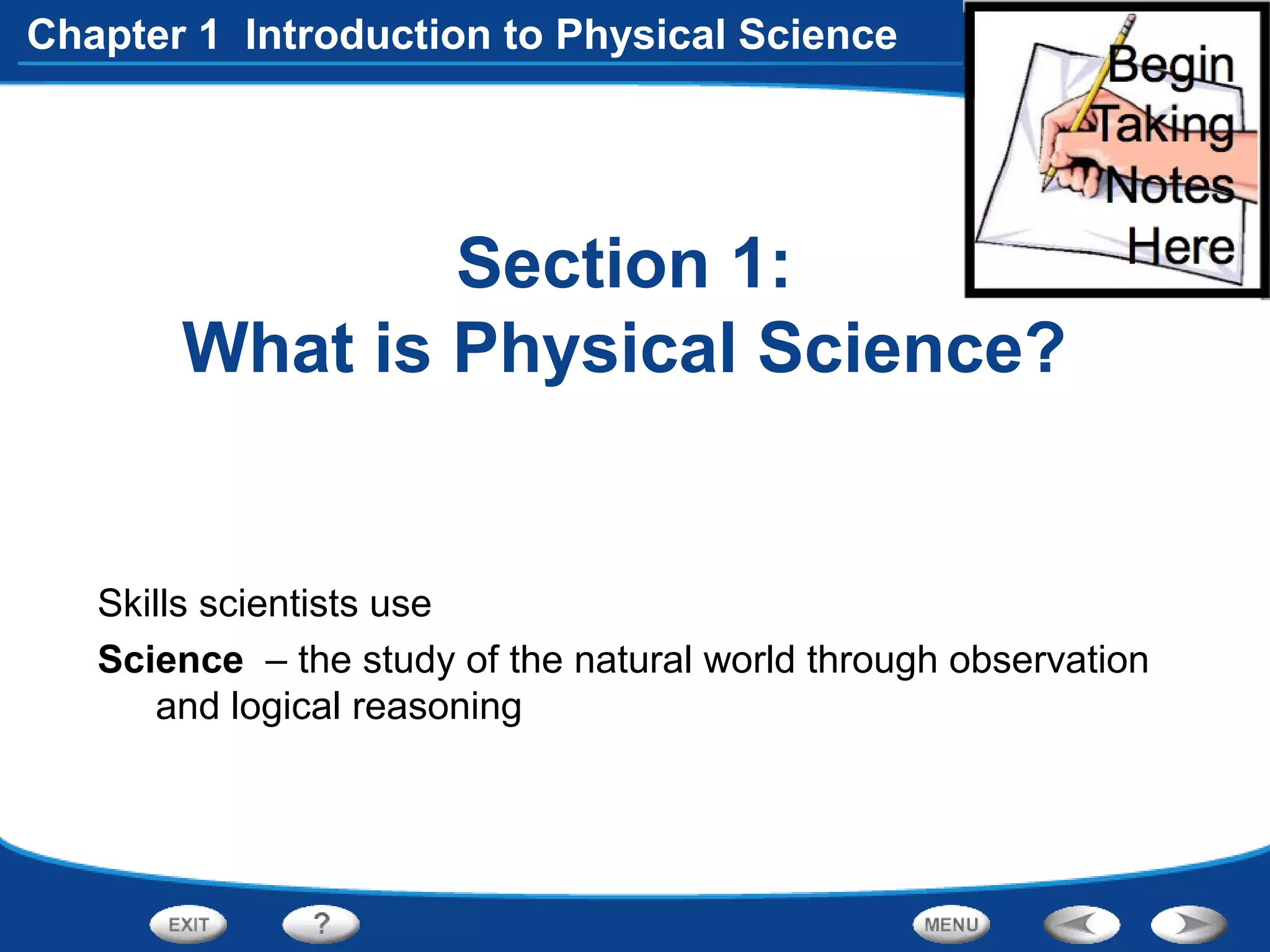 Chapter 1 Introduction to Physical Science

Begin Taking Notes Here

Section 1:
What is Physical Science?

Skills scientists use

Science – the study of the natural world through observation and logical reasoning

EXIT ? MENU